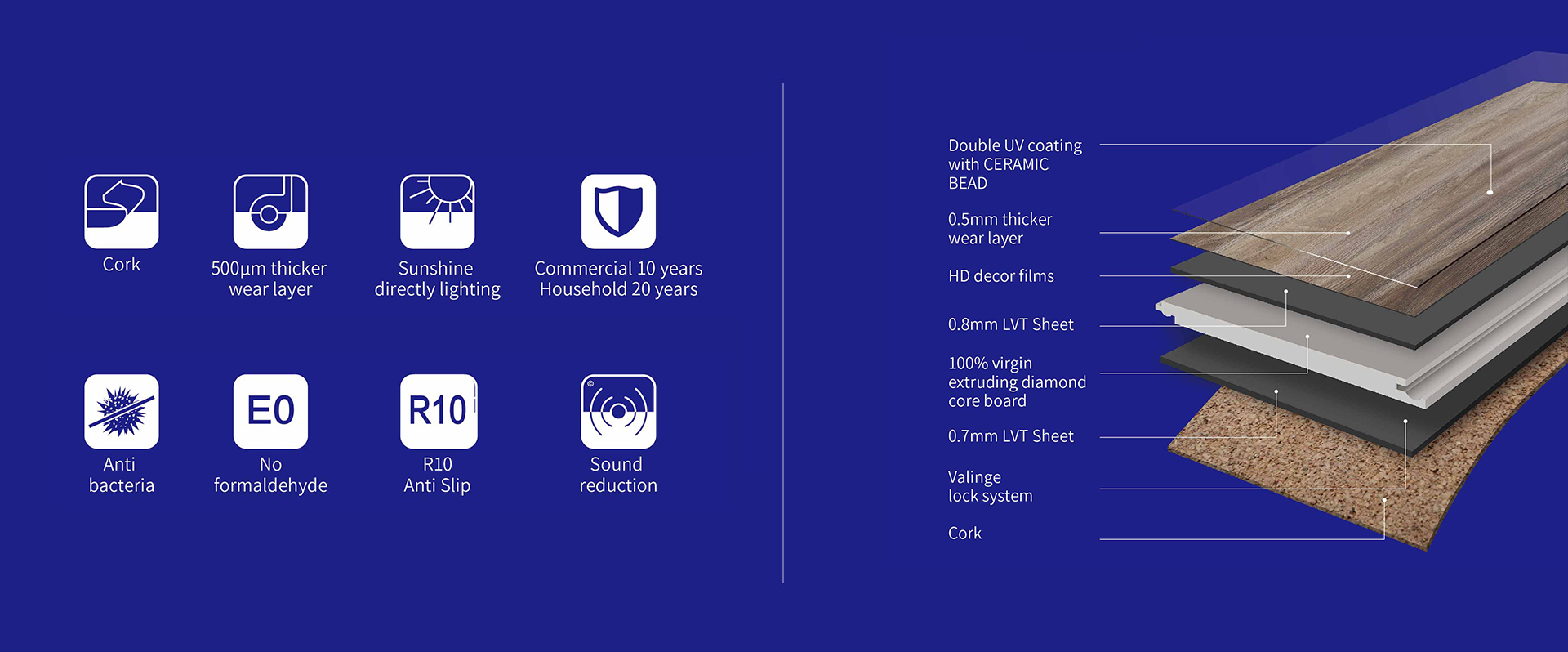 Cork

500µm thicker wear layer

Sunshine directly lighting

Commercial 10 years Household 20 years

Anti bacteria

E0

No formaldehyde

R10

R10 Anti Slip

Sound reduction

Double UV coating with CERAMIC BEAD

0.5mm thicker wear layer

HD decor films

0.8mm LVT Sheet

100% virgin extruding diamond core board

0.7mm LVT Sheet

Valinge lock system

Cork